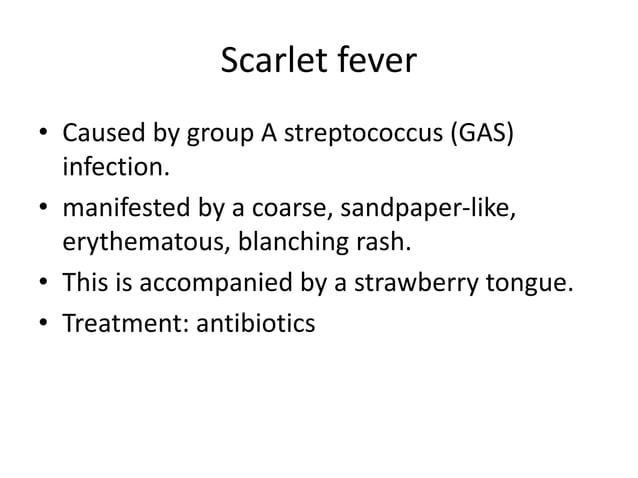 Scarlet fever

• Caused by group A streptococcus (GAS) infection.
• manifested by a coarse, sandpaper-like, erythematous, blanching rash.
• This is accompanied by a strawberry tongue.
• Treatment: antibiotics